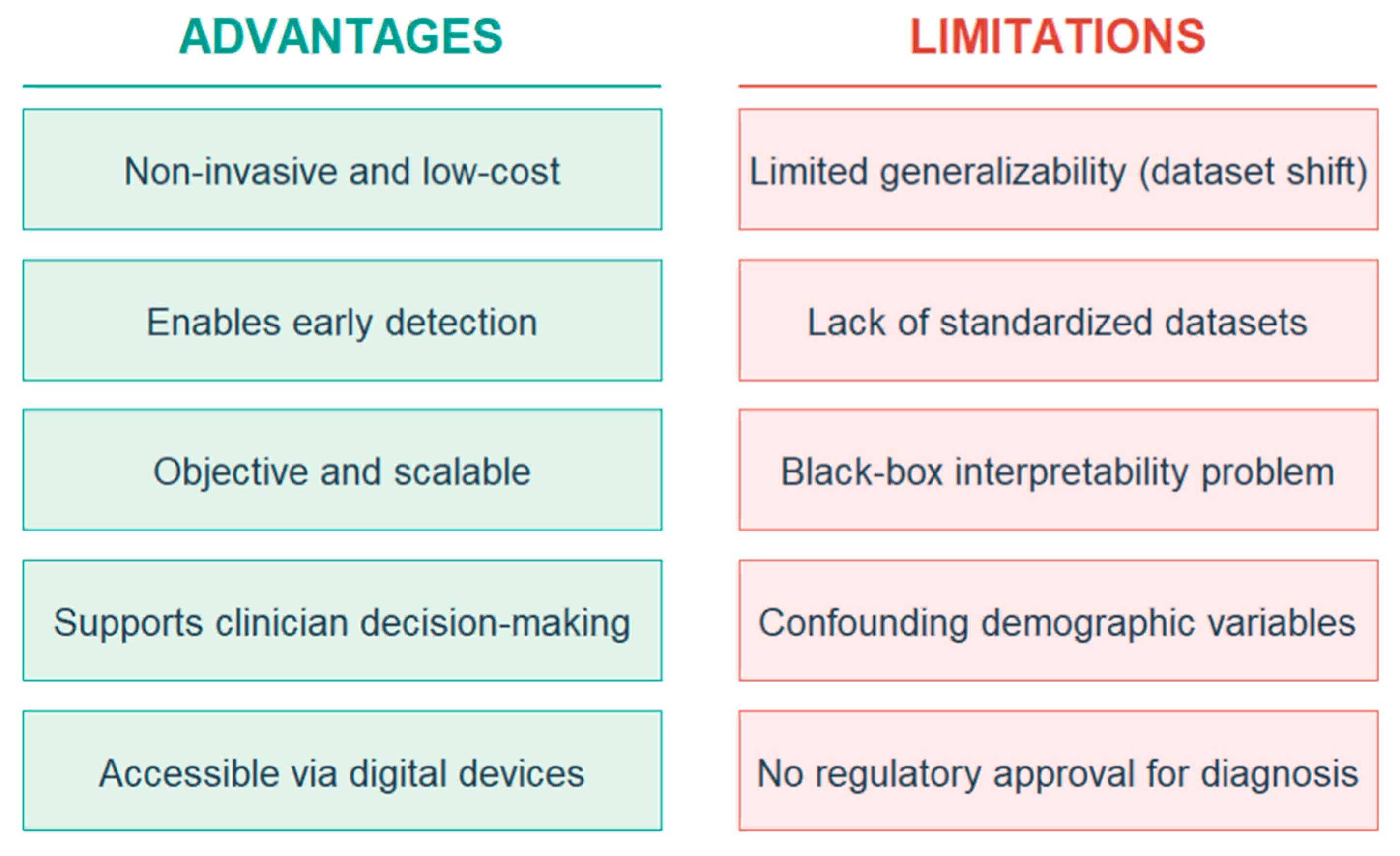 ADVANTAGES

Non-invasive and low-cost

Enables early detection

Objective and scalable

Supports clinician decision-making

Accessible via digital devices

LIMITATIONS

Limited generalizability (dataset shift)

Lack of standardized datasets

Black-box interpretability problem

Confounding demographic variables

No regulatory approval for diagnosis